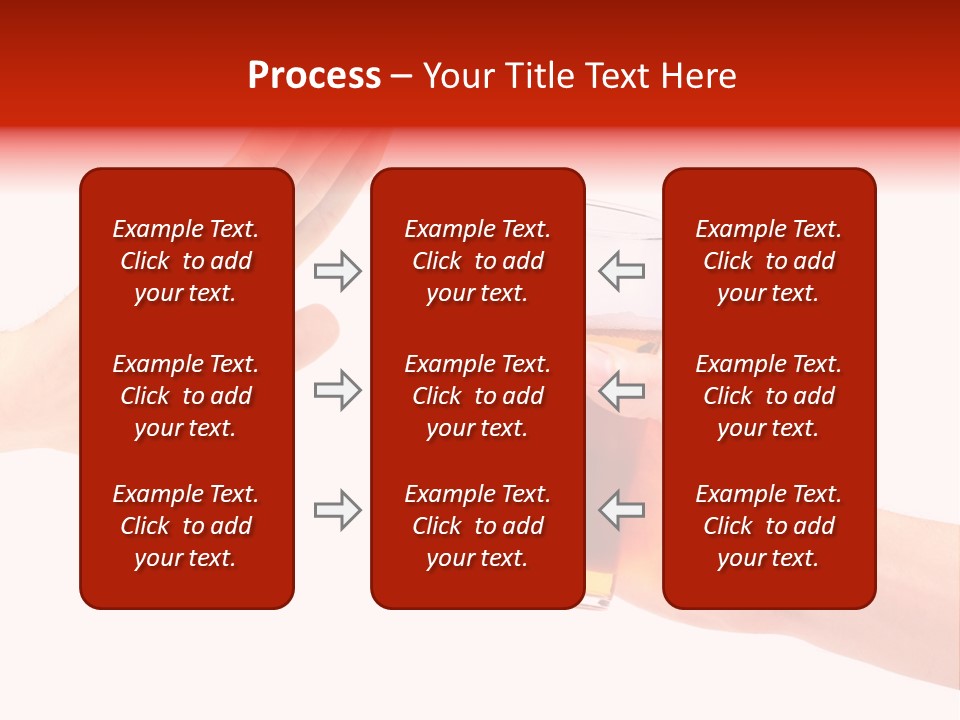 Process – Your Title Text Here

Example Text. Click to add your text.

Example Text. Click to add your text.

Example Text. Click to add your text.

Example Text. Click to add your text.

Example Text. Click to add your text.

Example Text. Click to add your text.

Example Text. Click to add your text.

Example Text. Click to add your text.

Example Text. Click to add your text.